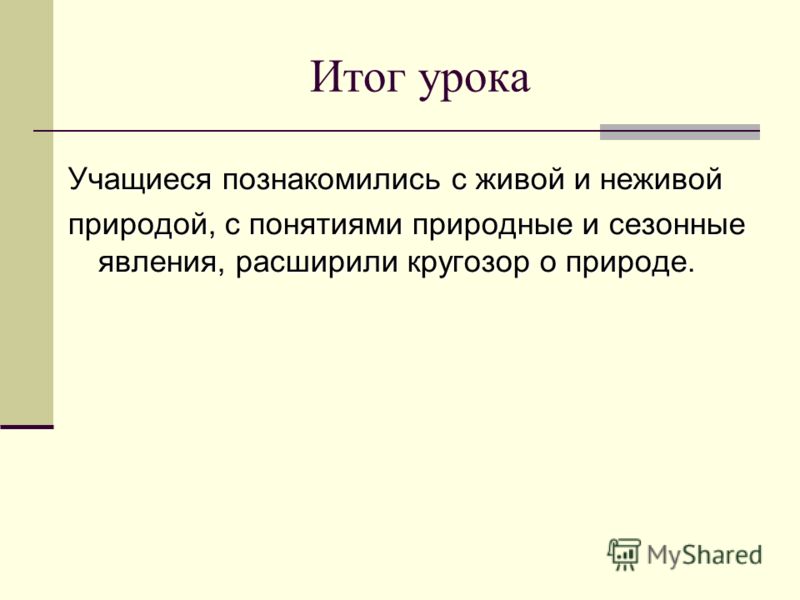 Итог урока

Учащиеся познакомились с живой и неживой

природой, с понятиями природные и сезонные явления, расширили кругозор о природе.

MyShared